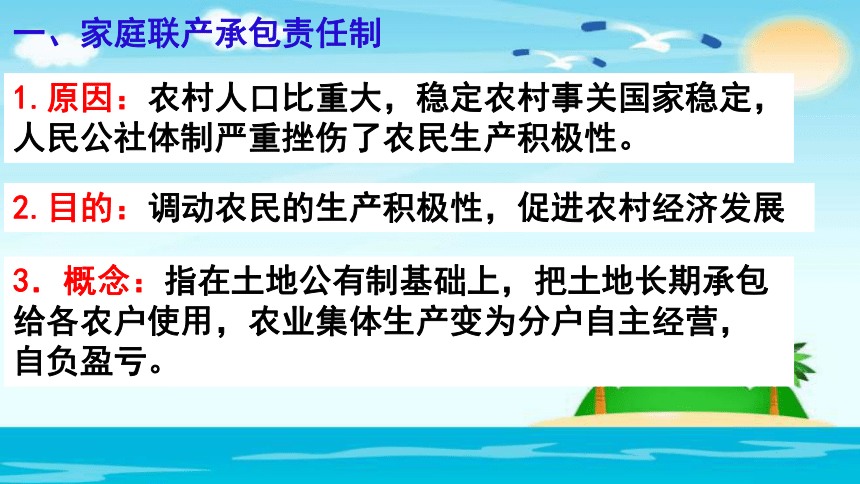 一、家庭联产承包责任制

1. 原因：农村人口比重大，稳定农村事关国家稳定，人民公社体制严重挫伤了农民生产积极性。

2. 目的：调动农民的生产积极性，促进农村经济发展

3. 概念：指在土地公有制基础上，把土地长期承包给各农户使用，农业集体生产变为分户自主经营，自负盈亏。